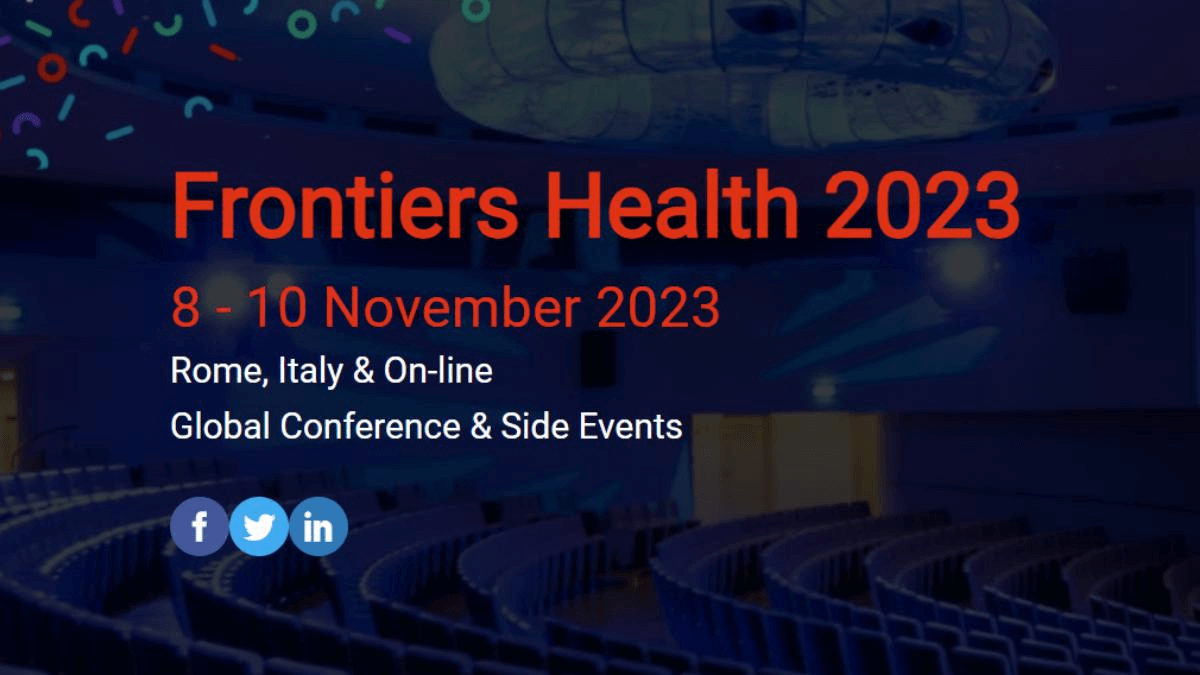 Frontiers Health 2023

8 - 10 November 2023

Rome, Italy & On-line

Global Conference & Side Events

f in